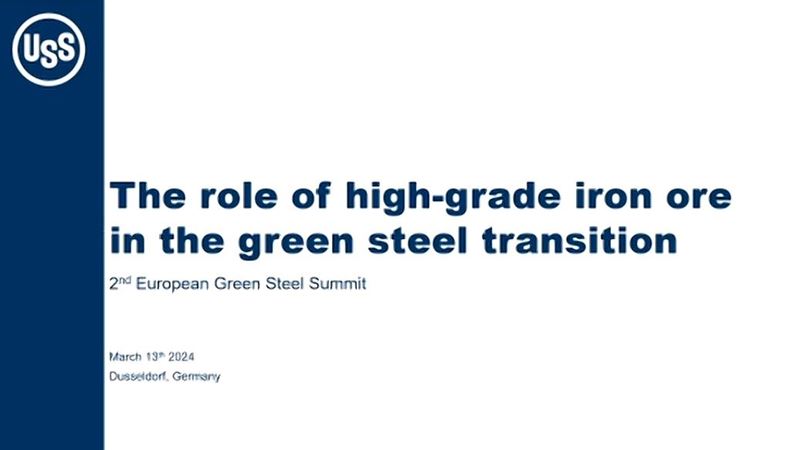 USS

The role of high-grade iron ore in the green steel transition

2$^{nd}$ European Green Steel Summit

March 13$^{th}$ 2024
Dusseldorf, Germany